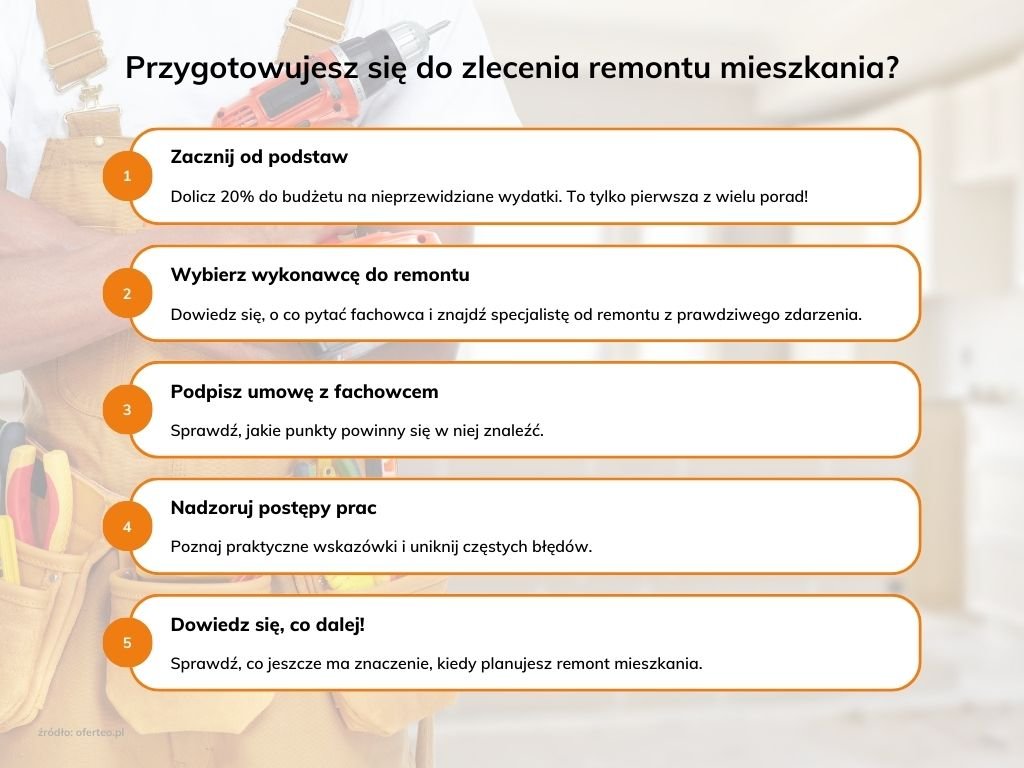 Przygotowujesz się do zlecenia remontu mieszkania?

1
Zacznij od podstaw
Dolicz 20% do budżetu na nieprzewidziane wydatki. To tylko pierwsza z wielu porad!

2
Wybierz wykonawcę do remontu
Dowiedz się, o co pytać fachowca i znajdź specjalistę od remontu z prawdziwego zdarzenia.

3
Podpisz umowę z fachowcem
Sprawdź, jakie punkty powinny się w niej znaleźć.

4
Nadzoruj postępy prac
Poznaj praktyczne wskazówki i uniknij częstych błędów.

5
Dowiedz się, co dalej!
Sprawdź, co jeszcze ma znaczenie, kiedy planujesz remont mieszkania.

źródło: oferteo.pl